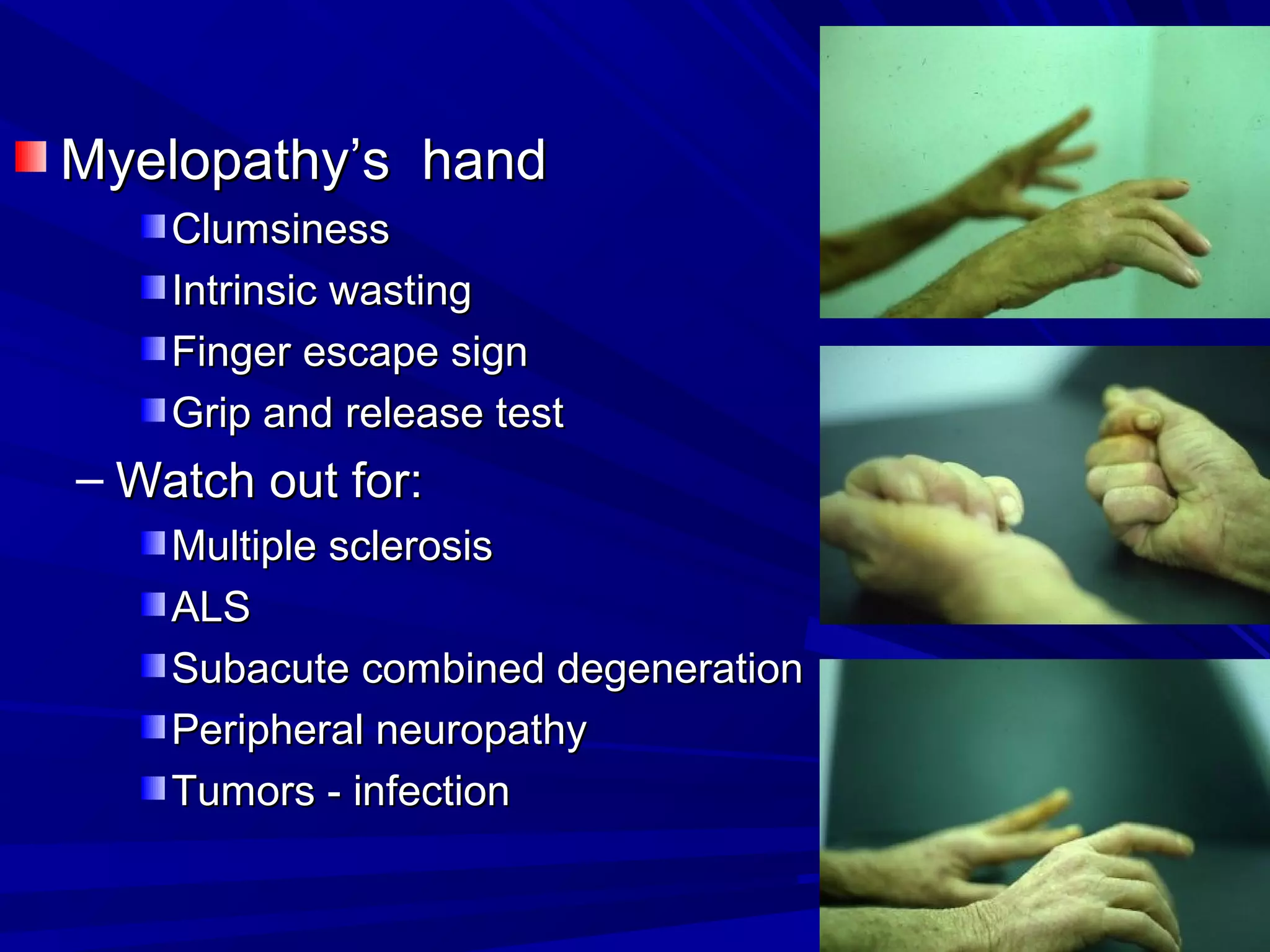 Myelopathy’s hand

Clumsiness

Intrinsic wasting

Finger escape sign

Grip and release test

– Watch out for:

Multiple sclerosis

ALS

Subacute combined degeneration

Peripheral neuropathy

Tumors - infection